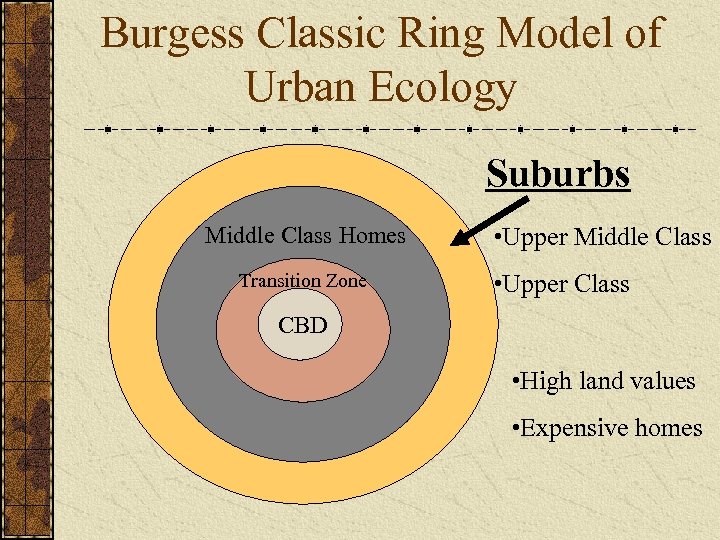 Burgess Classic Ring Model of Urban Ecology

Suburbs

Middle Class Homes

Transition Zone

CBD

•Upper Middle Class

•Upper Class

•High land values

•Expensive homes